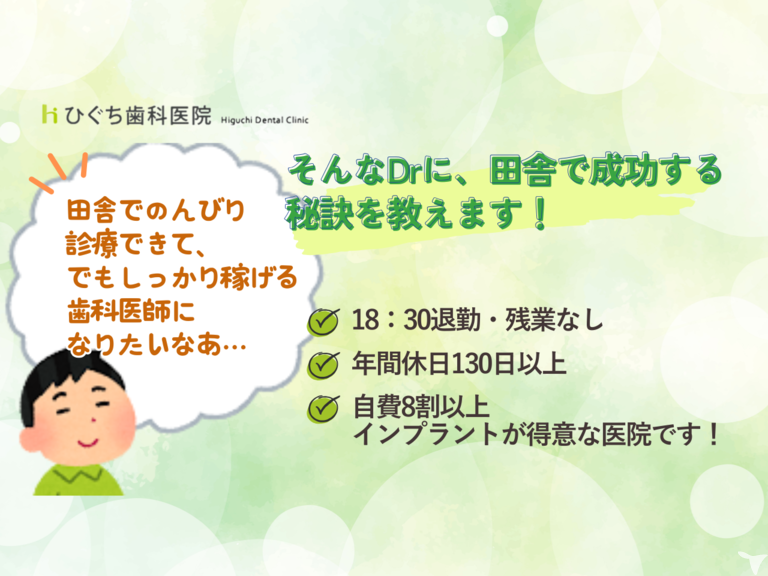 hi ひぐち歯科医院 Higuchi Dental Clinic

田舎でのんびり
診療できて、
でもしっかり稼げる
歯科医師に
なりたいなあ…

そんなDrに、田舎で成功する
秘訣を教えます！

18：30退勤・残業なし

年間休日130日以上

自費8割以上
インプラントが得意な医院です！